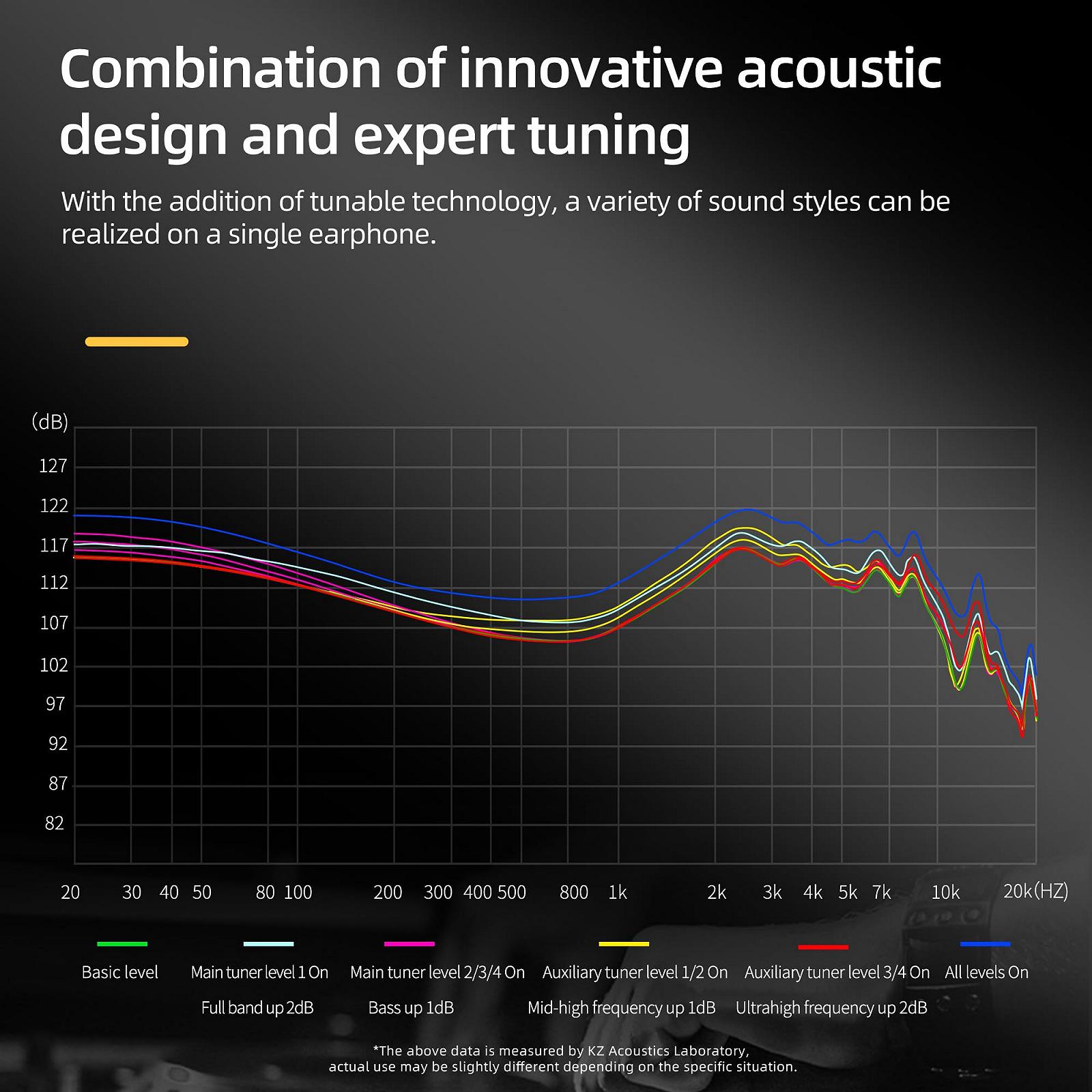 Combination of innovative acoustic design and expert tuning

With the addition of tunable technology, a variety of sound styles can be realized on a single earphone.

(dB)

127
122
117
112
107
102
97
92
87
82

20 30 40 50 80 100 200 300 400 500 800 1k 2k 3k 4k 5k 7k 10k 20k (HZ)

Basic level

Main tuner level 1 On
Full band up 2dB

Main tuner level 2/3/4 On
Bass up 1dB

Auxiliary tuner level 1/2 On
Mid-high frequency up 1dB

Auxiliary tuner level 3/4 On
Ultrahigh frequency up 2dB

All levels On

*The above data is measured by KZ Acoustics Laboratory, actual use may be slightly different depending on the specific situation.